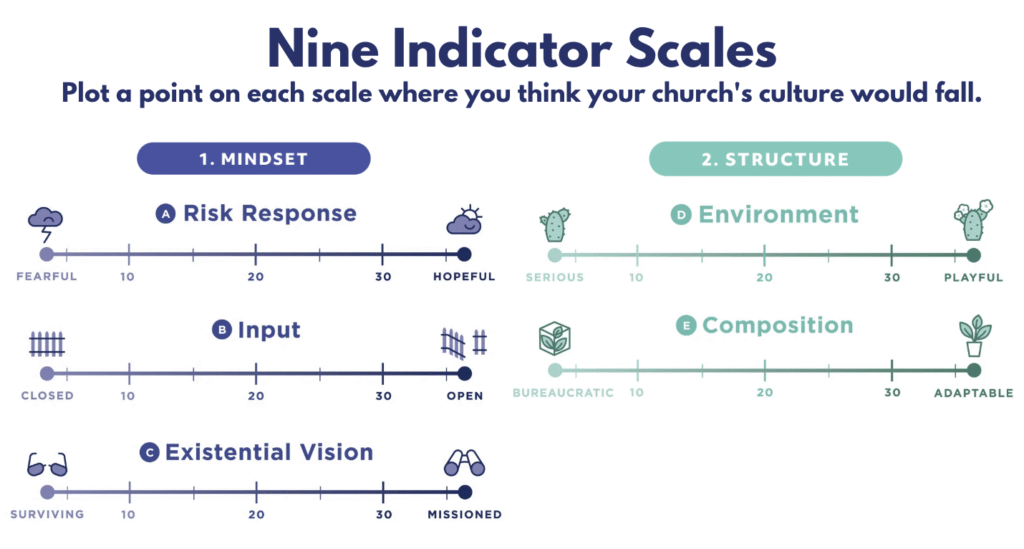 Nine Indicator Scales

Plot a point on each scale where you think your church's culture would fall.

1. MINDSET

A Risk Response

FEARFUL 10 20 30 HOPEFUL

B Input

CLOSED 10 20 30 OPEN

C Existential Vision

SURVIVING 10 20 30 MISSIONED

2. STRUCTURE

D Environment

SERIOUS 10 20 30 PLAYFUL

E Composition

BUREAUCRATIC 10 20 30 ADAPTABLE